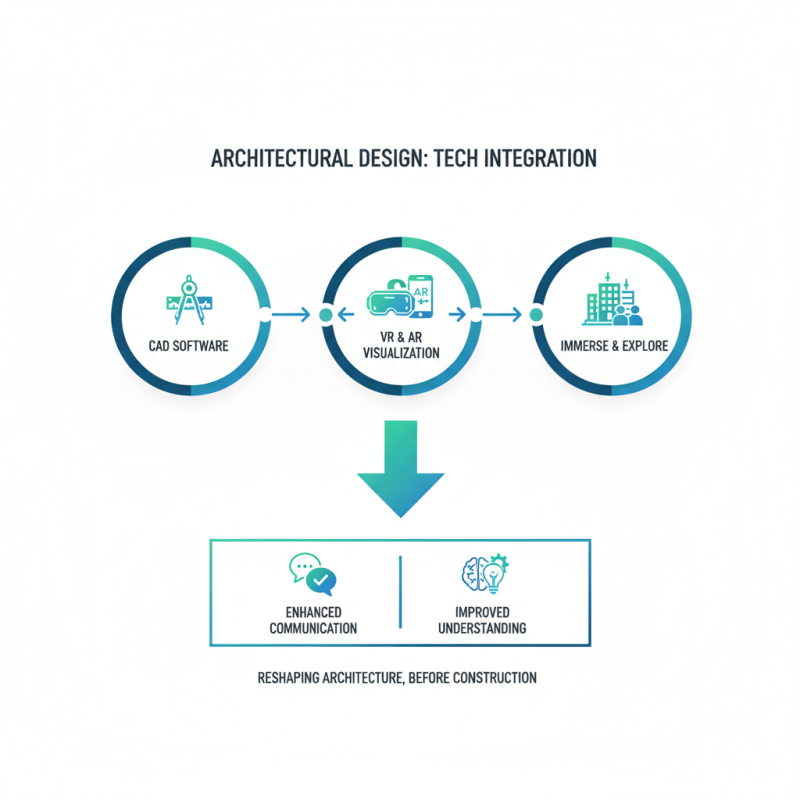 ARCHITECTURAL DESIGN: TECH INTEGRATION

CAD SOFTWARE

AR

VR & AR VISUALIZATION

IMMERSE & EXPLORE

ENHANCED COMMUNICATION

IMPROVED UNDERSTANDING

RESHAPING ARCHITECTURE, BEFORE CONSTRUCTION